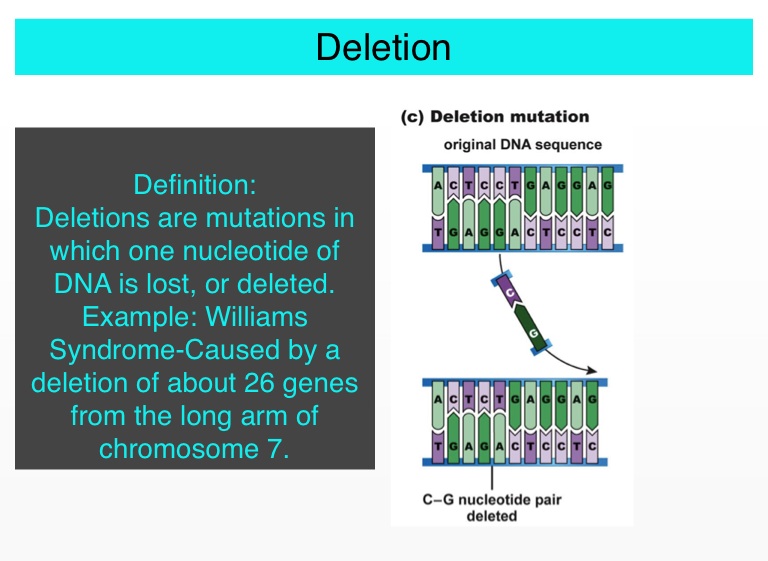 Deletion

Definition:
Deletions are mutations in which one nucleotide of DNA is lost, or deleted.
Example: Williams Syndrome-Caused by a deletion of about 26 genes from the long arm of chromosome 7.

(c) Deletion mutation

original DNA sequence

A C T C C T G A G G A G

T G A G G A C T C C T C

C

G

A C T C T G A G G A G

T G A G A C T C C T C

C–G nucleotide pair deleted